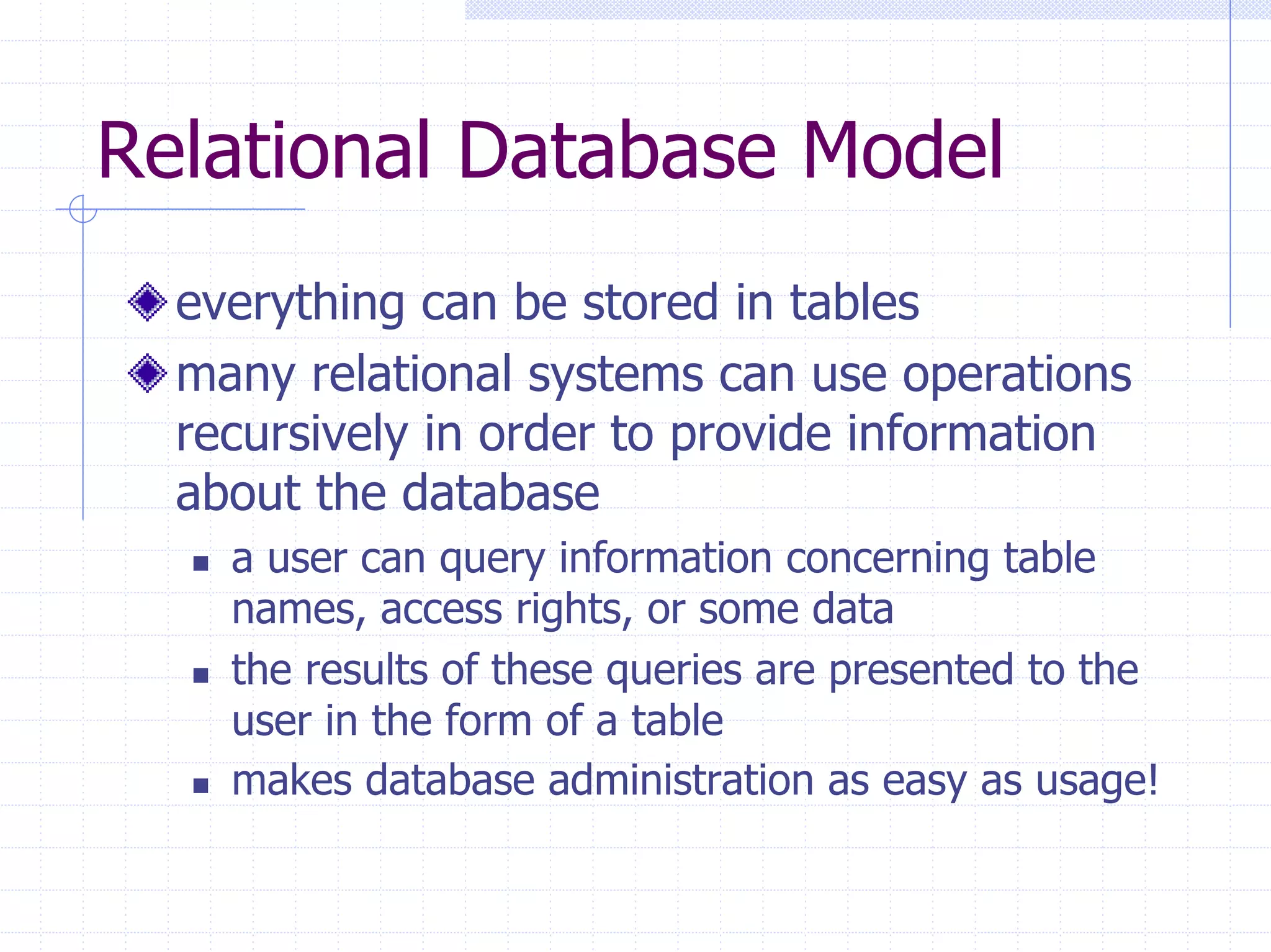 Relational Database Model

everything can be stored in tables

many relational systems can use operations recursively in order to provide information about the database

a user can query information concerning table names, access rights, or some data

the results of these queries are presented to the user in the form of a table

makes database administration as easy as usage!